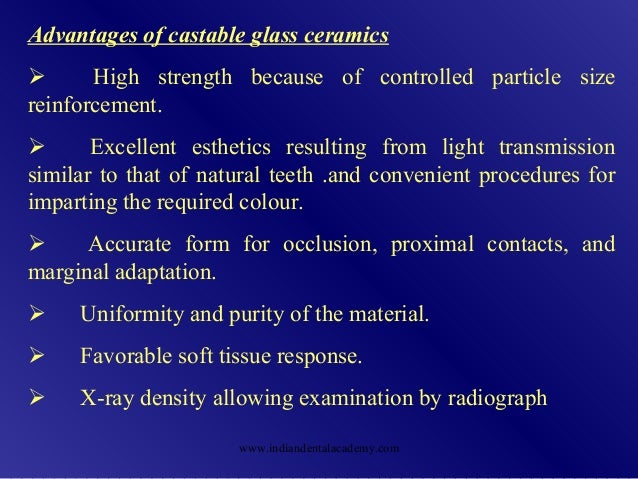 Advantages of castable glass ceramics

➢ High strength because of controlled particle size reinforcement.

➢ Excellent esthetics resulting from light transmission similar to that of natural teeth .and convenient procedures for imparting the required colour.

➢ Accurate form for occlusion, proximal contacts, and marginal adaptation.

➢ Uniformity and purity of the material.

➢ Favorable soft tissue response.

➢ X-ray density allowing examination by radiograph

www.indiandentalacademy.com